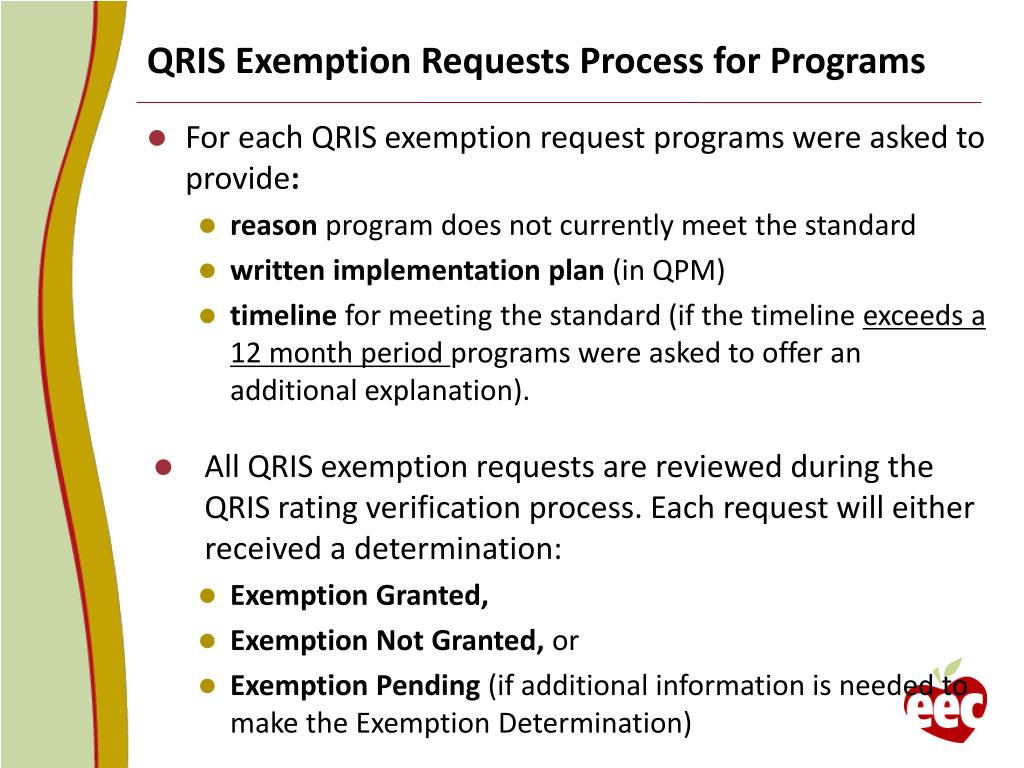 QRIS Exemption Requests Process for Programs

For each QRIS exemption request programs were asked to provide:

reason program does not currently meet the standard

written implementation plan (in QPM)

timeline for meeting the standard (if the timeline exceeds a 12 month period programs were asked to offer an additional explanation).

All QRIS exemption requests are reviewed during the QRIS rating verification process. Each request will either received a determination:

Exemption Granted,

Exemption Not Granted, or

Exemption Pending (if additional information is needed to make the Exemption Determination)

eec